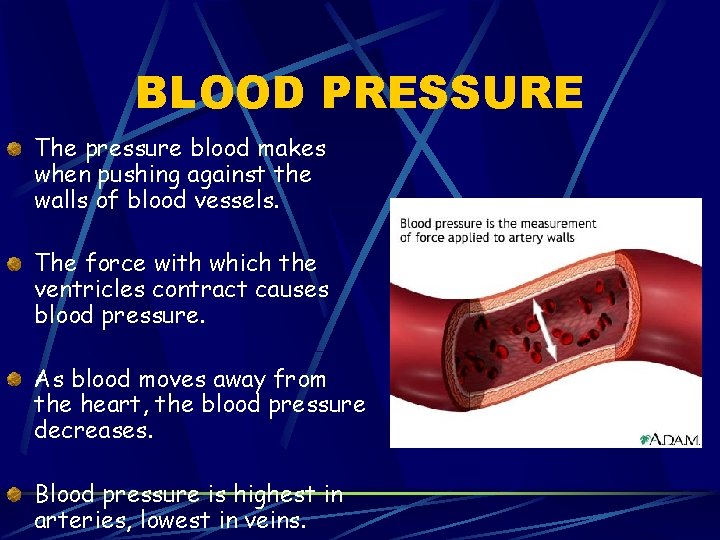 BLOOD PRESSURE

The pressure blood makes when pushing against the walls of blood vessels.

The force with which the ventricles contract causes blood pressure.

As blood moves away from the heart, the blood pressure decreases.

Blood pressure is highest in arteries, lowest in veins.

Blood pressure is the measurement of force applied to artery walls

A.D.A.M.